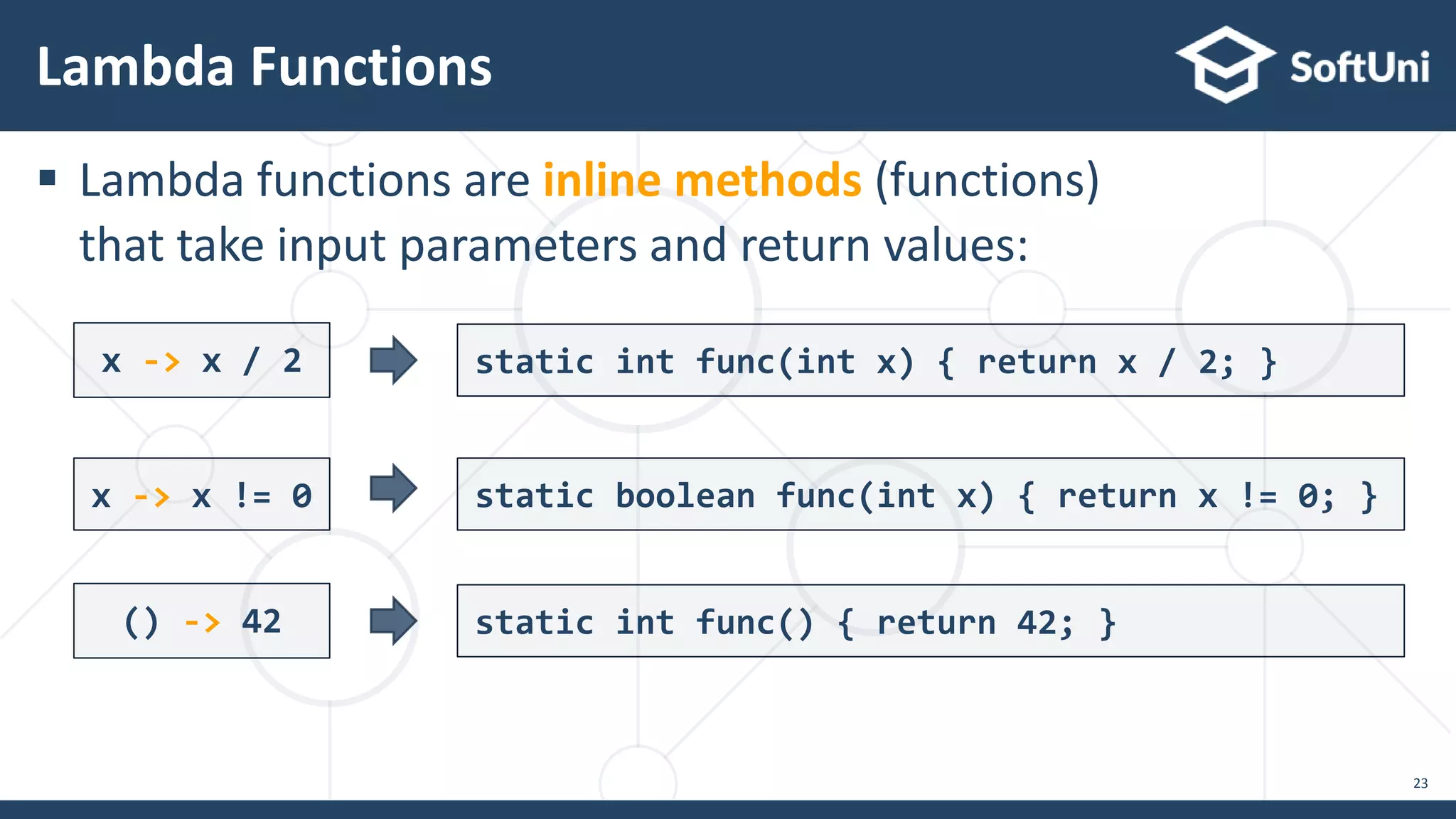 Lambda Functions

SoftUni

▪ Lambda functions are inline methods (functions) that take input parameters and return values:

x -> x / 2

static int func(int x) { return x / 2; }

x -> x != 0

static boolean func(int x) { return x != 0; }

() -> 42

static int func() { return 42; }

23